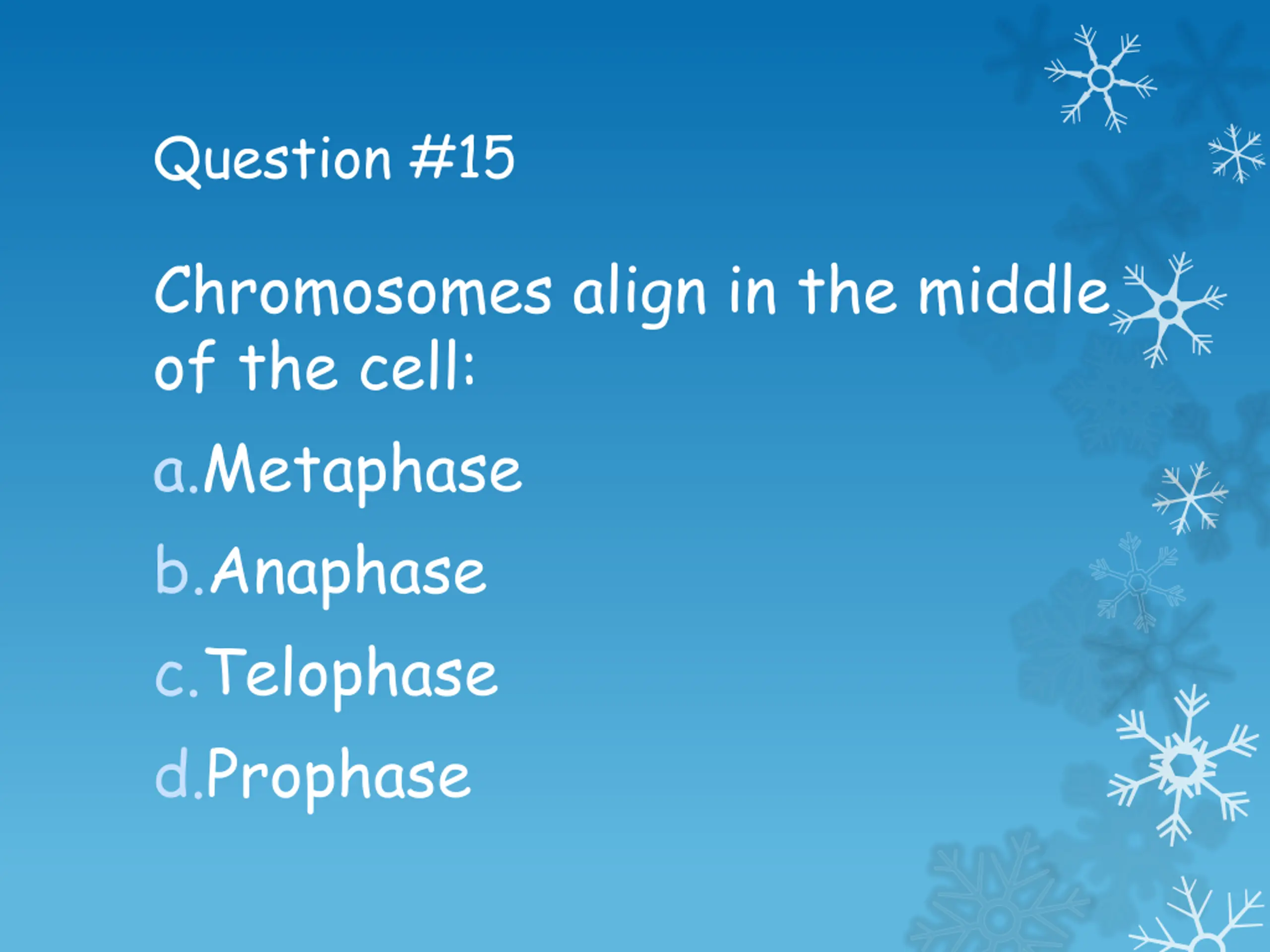 Question #15

Chromosomes align in the middle of the cell:

a. Metaphase

b. Anaphase

c. Telophase

d. Prophase